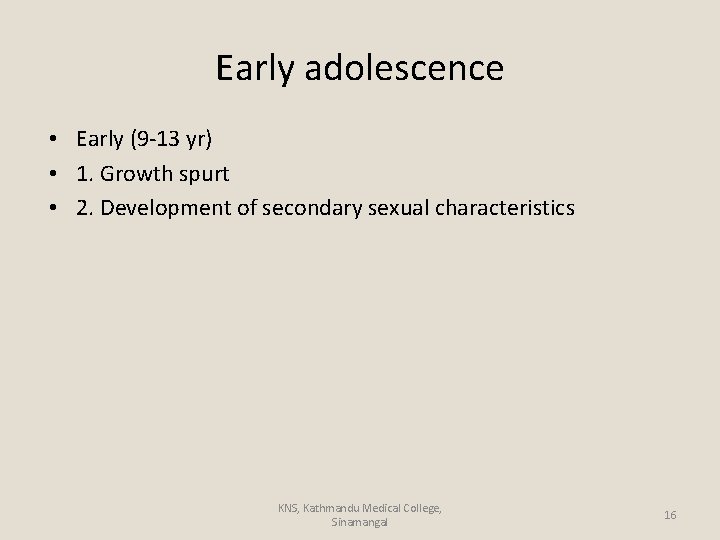 Early adolescence

• Early (9-13 yr)
• 1. Growth spurt
• 2. Development of secondary sexual characteristics

KNS, Kathmandu Medical College, Sinamangal

16